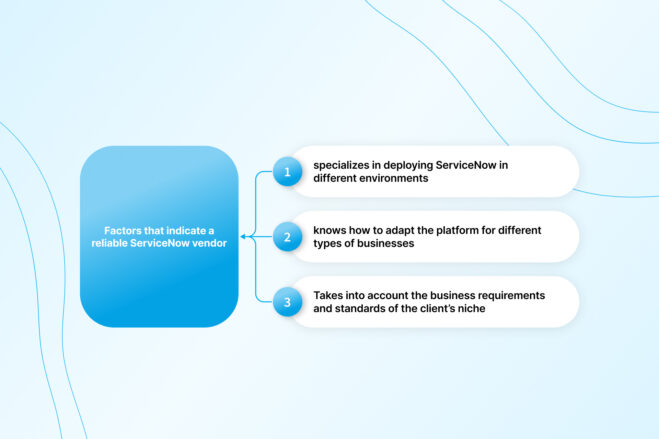 Factors that indicate a reliable ServiceNow vendor

1 specializes in deploying ServiceNow in different environments

2 knows how to adapt the platform for different types of businesses

3 Takes into account the business requirements and standards of the client's niche